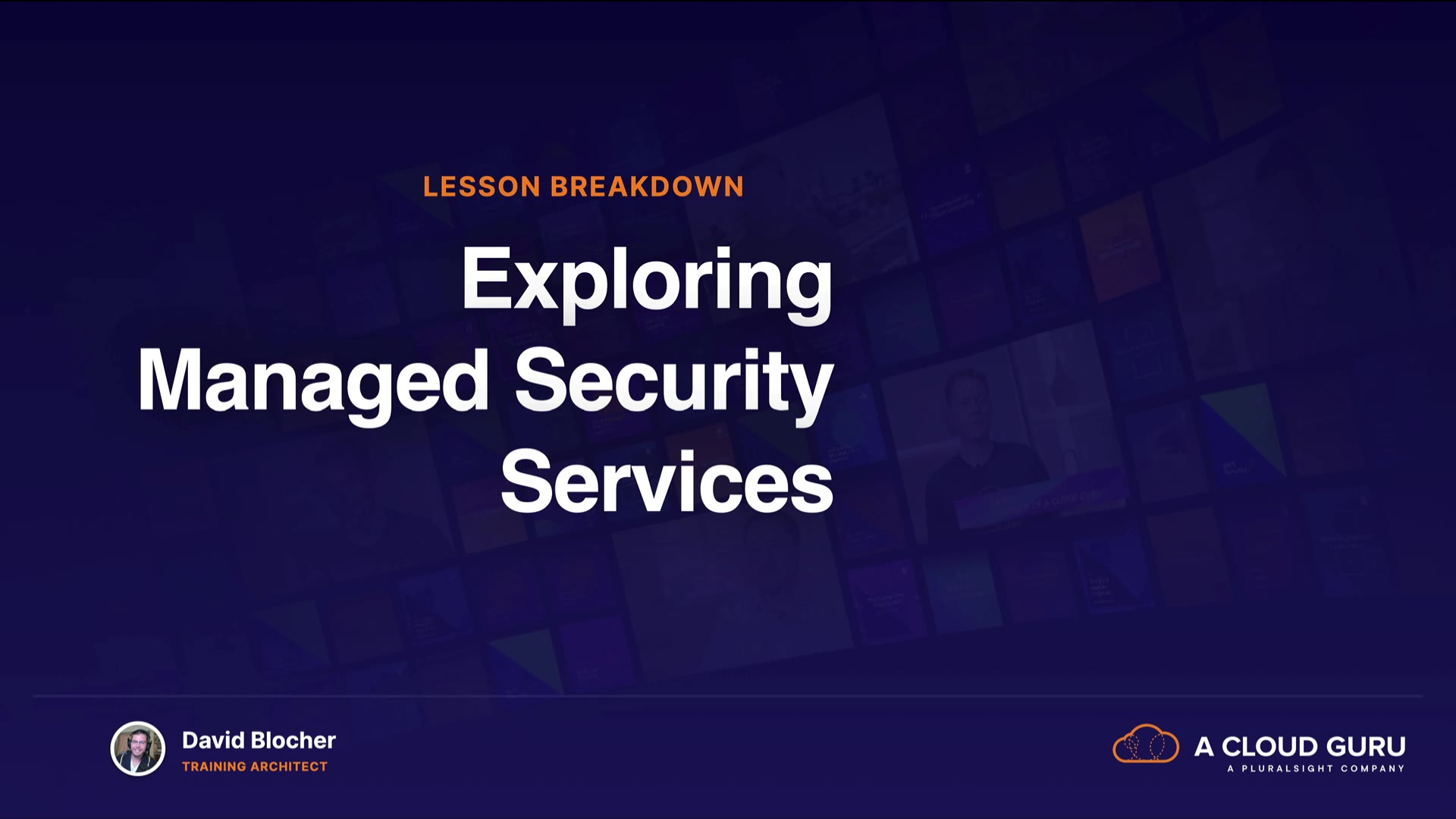 LESSON BREAKDOWN

Exploring Managed Security Services

David Blocher
TRAINING ARCHITECT

A CLOUD GURU
A PLURALSIGHT COMPANY